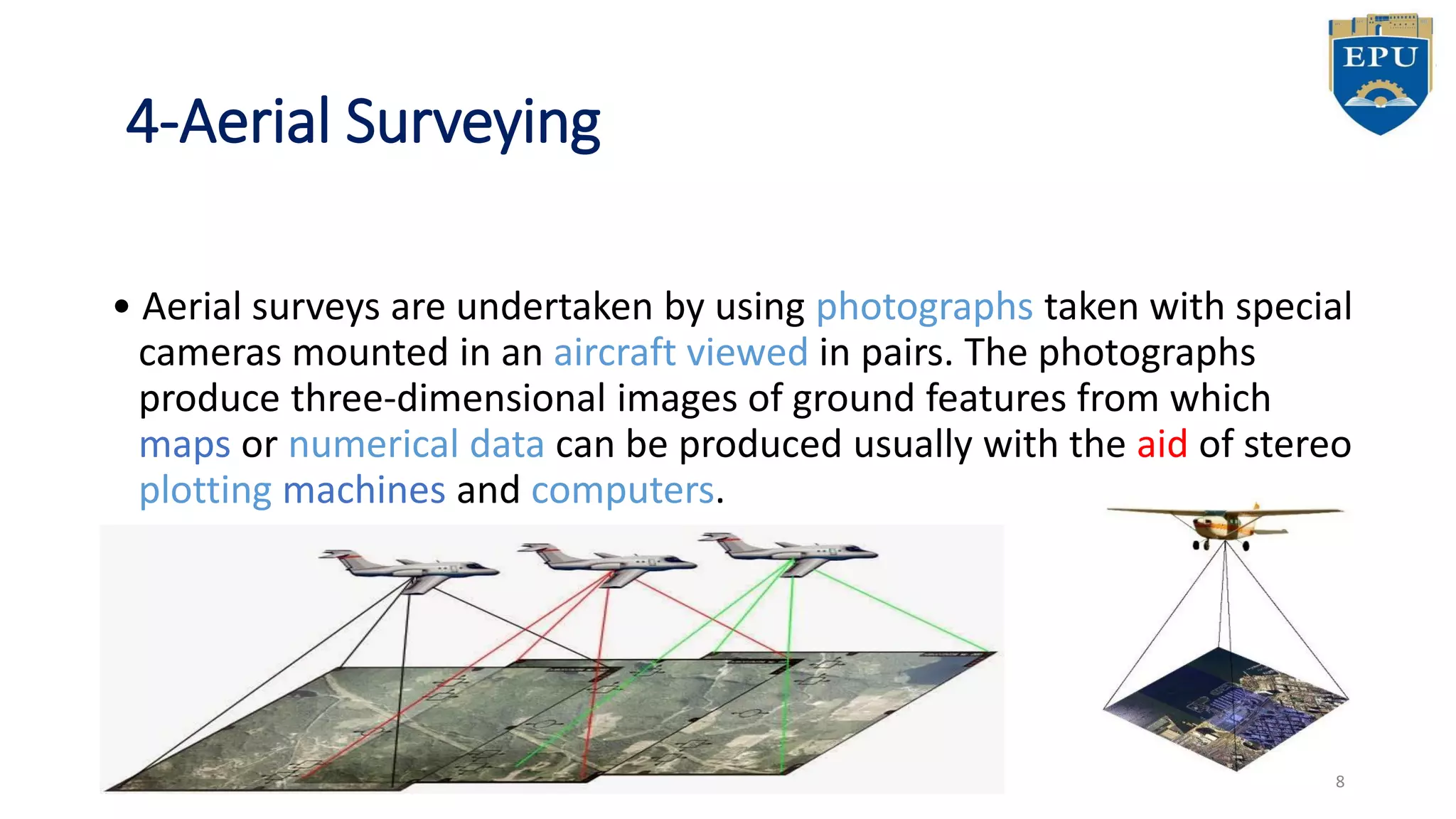 EPU

4-Aerial Surveying

• Aerial surveys are undertaken by using photographs taken with special cameras mounted in an aircraft viewed in pairs. The photographs produce three-dimensional images of ground features from which maps or numerical data can be produced usually with the aid of stereo plotting machines and computers.

8